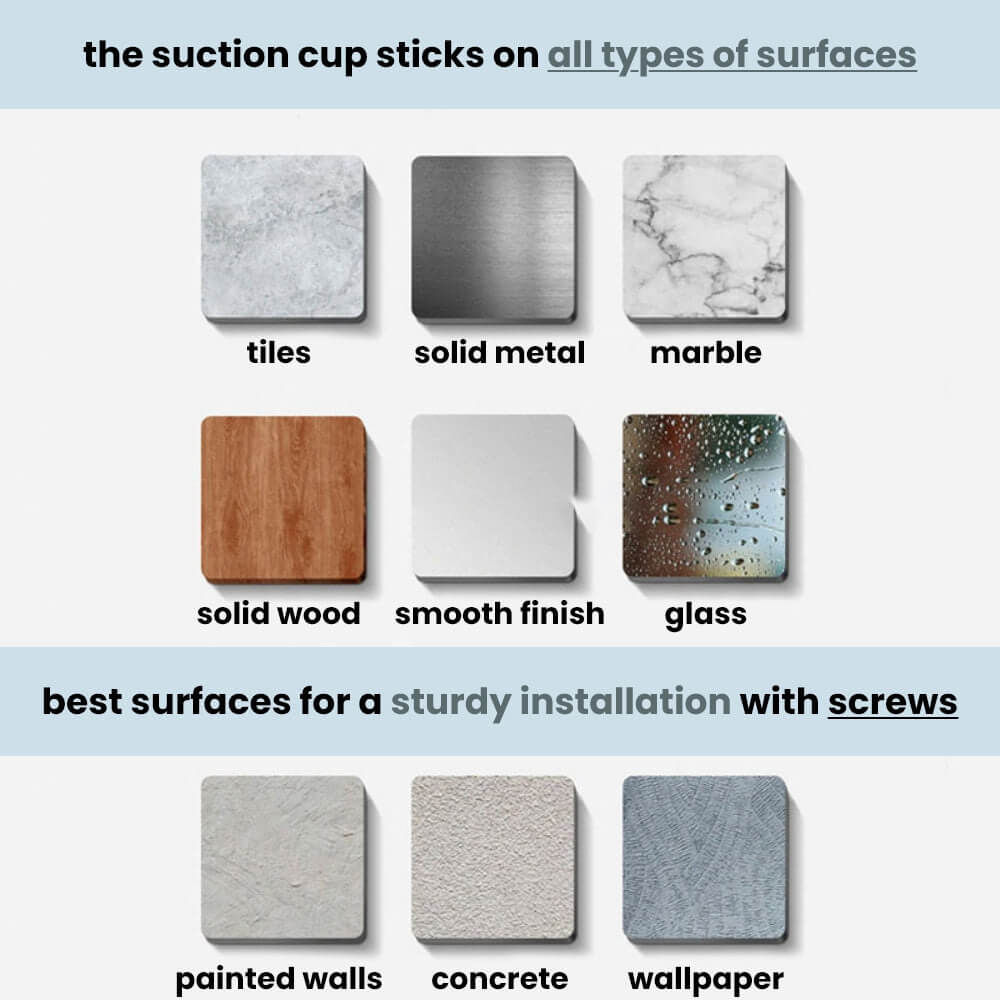 the suction cup sticks on all types of surfaces

tiles

solid metal

marble

solid wood

smooth finish

glass

best surfaces for a sturdy installation with screws

painted walls

concrete

wallpaper